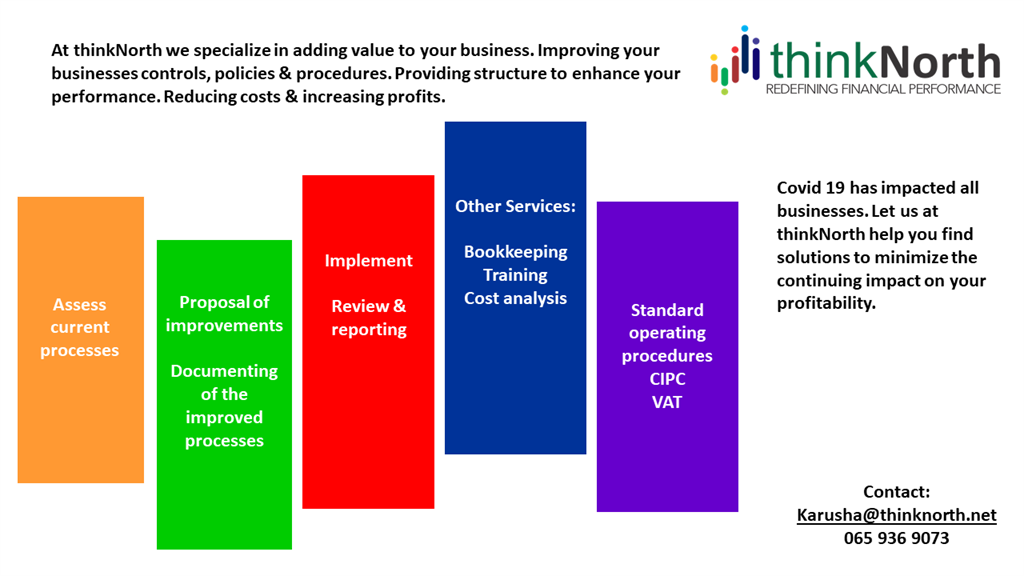 At thinkNorth we specialize in adding value to your business. Improving your businesses controls, policies & procedures. Providing structure to enhance your performance. Reducing costs & increasing profits.

thinkNorth
REDEFINING FINANCIAL PERFORMANCE

Assess current processes

Proposal of improvements

Documenting of the improved processes

Implement

Review & reporting

Other Services:

Bookkeeping
Training
Cost analysis

Standard operating procedures
CIPC
VAT

Covid 19 has impacted all businesses. Let us at thinkNorth help you find solutions to minimize the continuing impact on your profitability.

Contact:
Karusha@thinknorth.net
065 936 9073